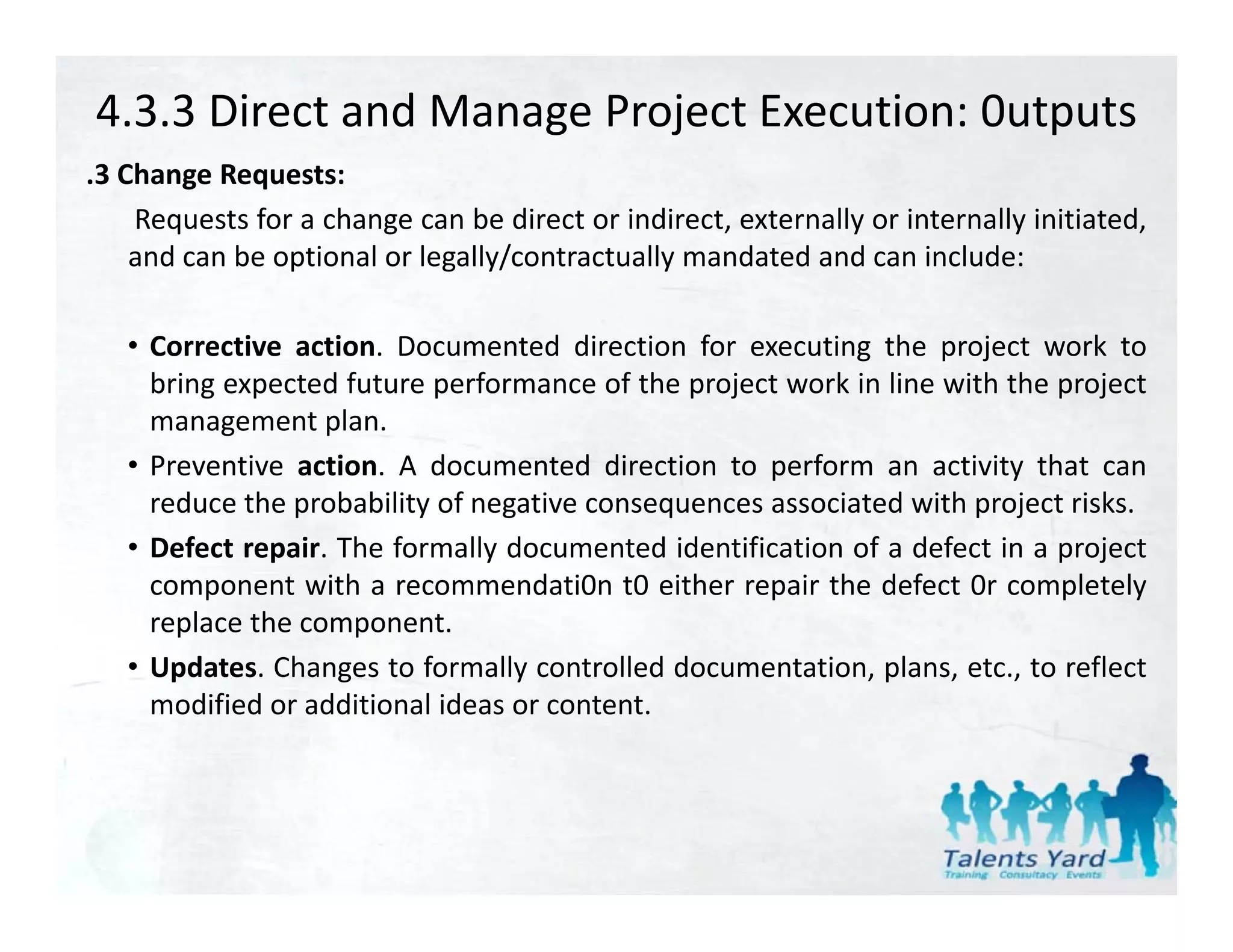 4.3.3 Direct and Manage Project Execution: 0utputs

.3 Change Requests:

Requests for a change can be direct or indirect, externally or internally initiated, and can be optional or legally/contractually mandated and can include:

• Corrective action. Documented direction for executing the project work to bring expected future performance of the project work in line with the project management plan.
• Preventive action. A documented direction to perform an activity that can reduce the probability of negative consequences associated with project risks.
• Defect repair. The formally documented identification of a defect in a project component with a recommendati0n t0 either repair the defect 0r completely replace the component.
• Updates. Changes to formally controlled documentation, plans, etc., to reflect modified or additional ideas or content.

Talents Yard
Training Consultacy Events